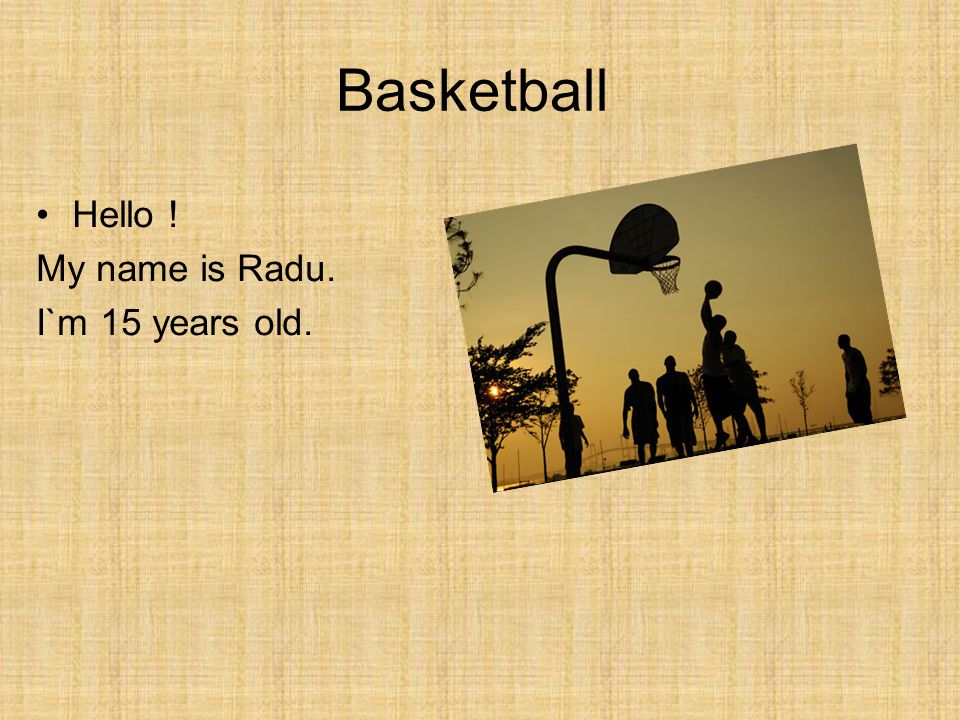 Basketball

• Hello !
My name is Radu.
I`m 15 years old.